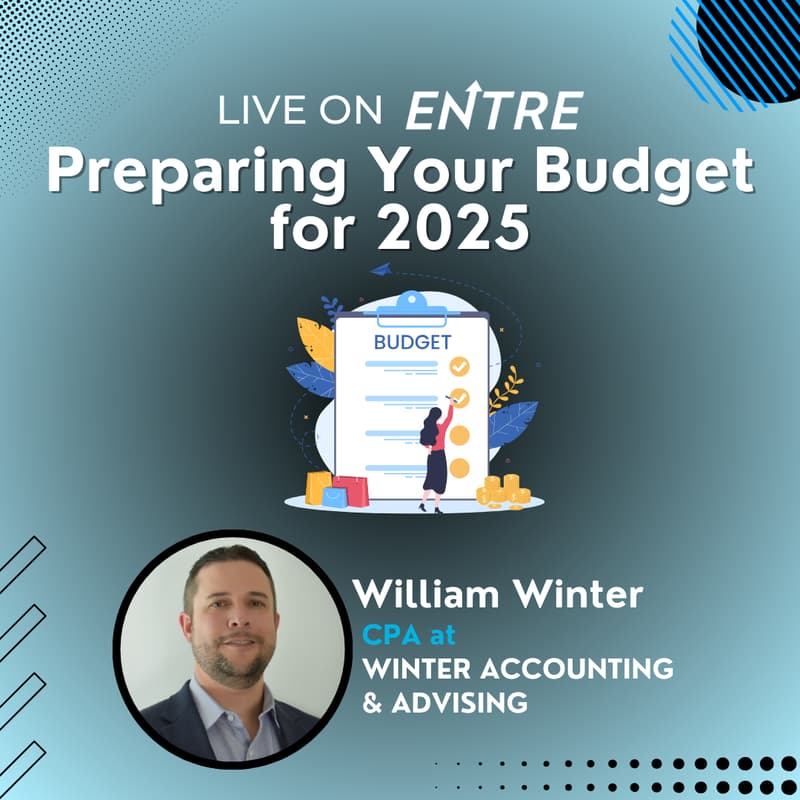 LIVE ON ENTRE
Preparing Your Budget for 2025

BUDGET

William Winter
CPA at
WINTER ACCOUNTING & ADVISING